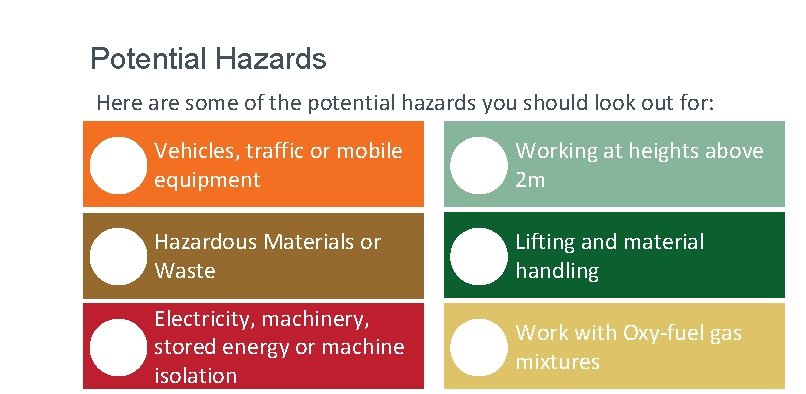 Potential Hazards

Here are some of the potential hazards you should look out for:

Vehicles, traffic or mobile equipment

Hazardous Materials or Waste

Electricity, machinery, stored energy or machine isolation

Working at heights above 2m

Lifting and material handling

Work with Oxy-fuel gas mixtures